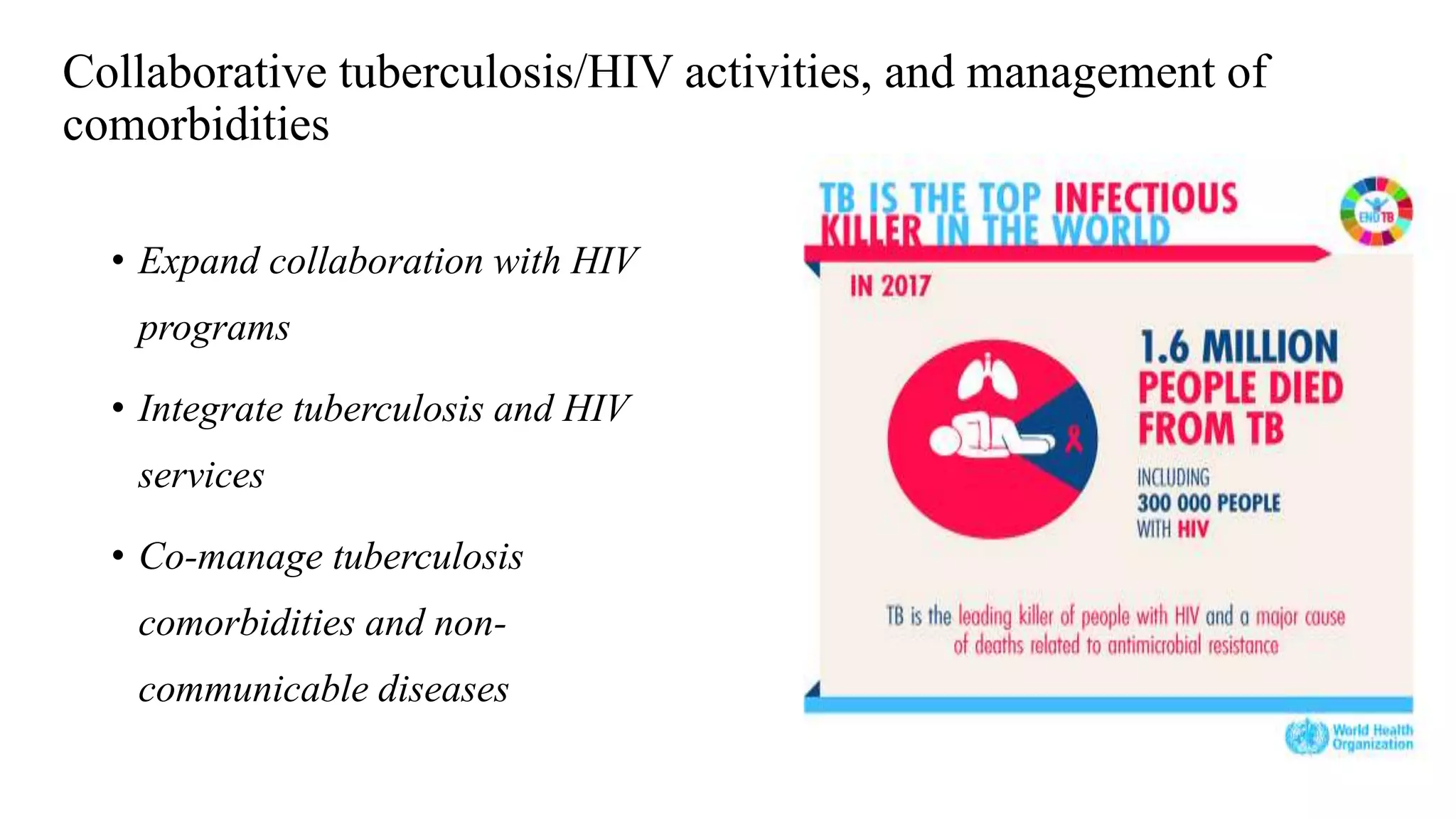 Collaborative tuberculosis/HIV activities, and management of comorbidities

• Expand collaboration with HIV programs

• Integrate tuberculosis and HIV services

• Co-manage tuberculosis comorbidities and non-communicable diseases

TB IS THE TOP INFECTIOUS KILLER IN THE WORLD

END TB

IN 2017

1.6 MILLION PEOPLE DIED FROM TB

INCLUDING 300 000 PEOPLE WITH HIV

TB is the leading killer of people with HIV and a major cause of deaths related to antimicrobial resistance

World Health Organization